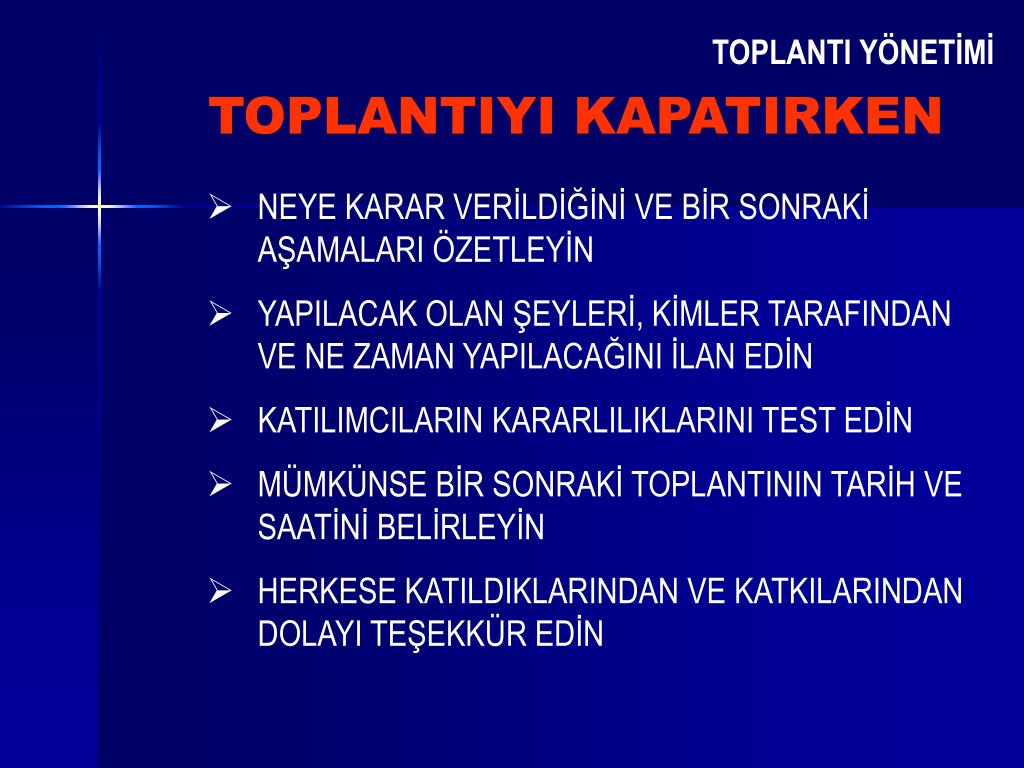 TOPLANTI YÖNETİMİ

TOPLANTIYI KAPATIRKEN

➢ NEYE KARAR VERİLDİĞİNİ VE BİR SONRAKİ AŞAMALARI ÖZETLEYİN

➢ YAPILACAK OLAN ŞEYLERİ, KİMLER TARAFINDAN VE NE ZAMAN YAPILACAĞINI İLAN EDİN

➢ KATILIMCILARIN KARARLILIKLARINI TEST EDİN

➢ MÜMKÜNSE BİR SONRAKİ TOPLANTININ TARİH VE SAATİNİ BELİRLEYİN

➢ HERKESE KATILDIKLARINDAN VE KATKILARINDAN DOLAYI TEŞEKKÜR EDİN